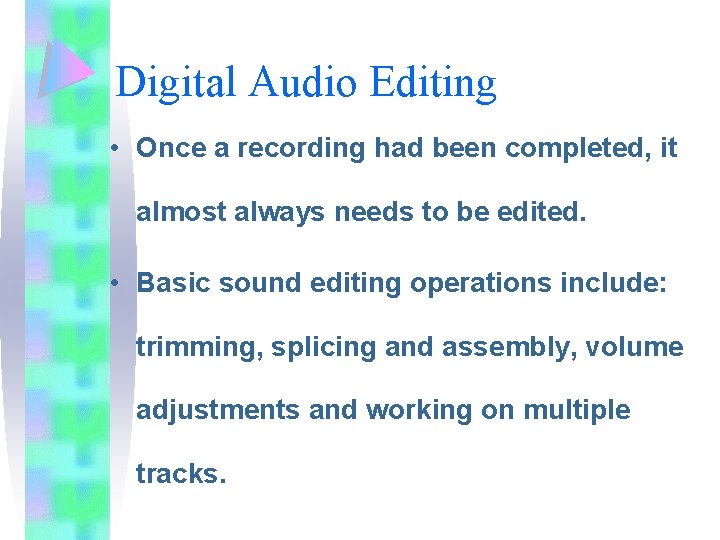 Digital Audio Editing

• Once a recording had been completed, it almost always needs to be edited.

• Basic sound editing operations include: trimming, splicing and assembly, volume adjustments and working on multiple tracks.